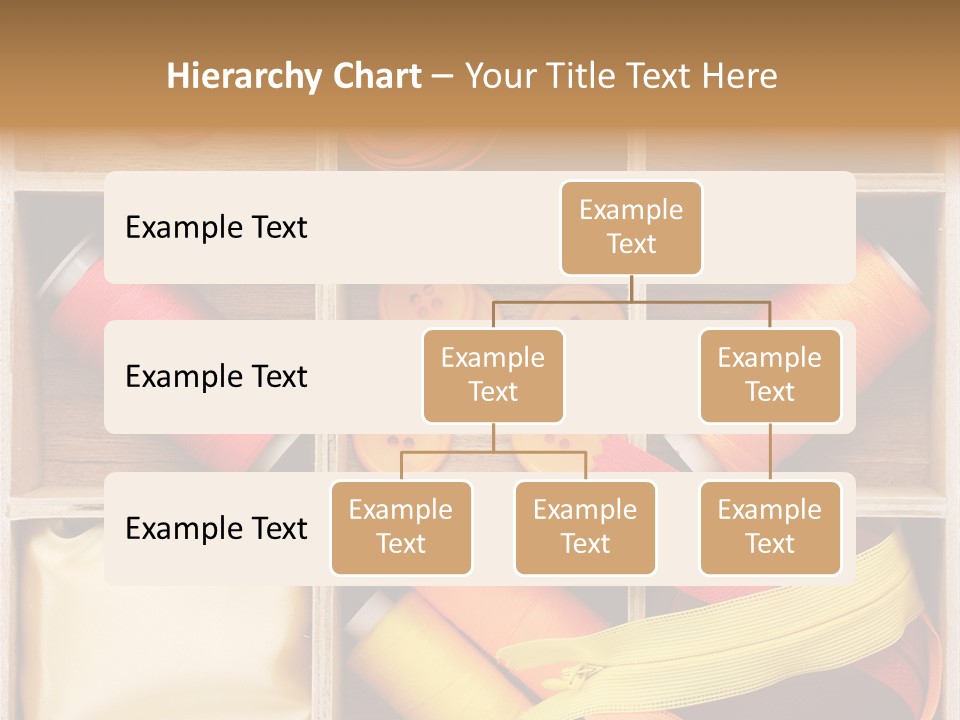 Hierarchy Chart – Your Title Text Here

Example Text

Example Text

Example Text

Example Text

Example Text

Example Text

Example Text

Example Text

Example Text